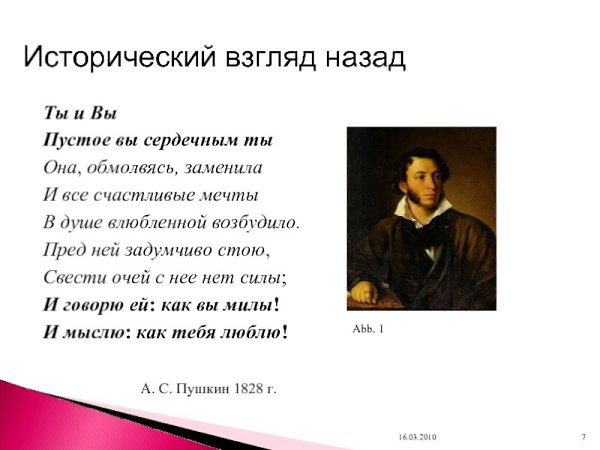 Исторический взгляд назад

Ты и Вы
Пустое вы сердечным ты
Она, обмолвясь, заменила
И все счастливые мечты
В душе влюбленной возбудило.
Пред ней задумчиво стою,
Свести очей с нее нет силы;
И говорю ей: как вы милы!
И мыслю: как тебя люблю!

Abb. 1

А. С. Пушкин 1828 г.

16.03.2010

7